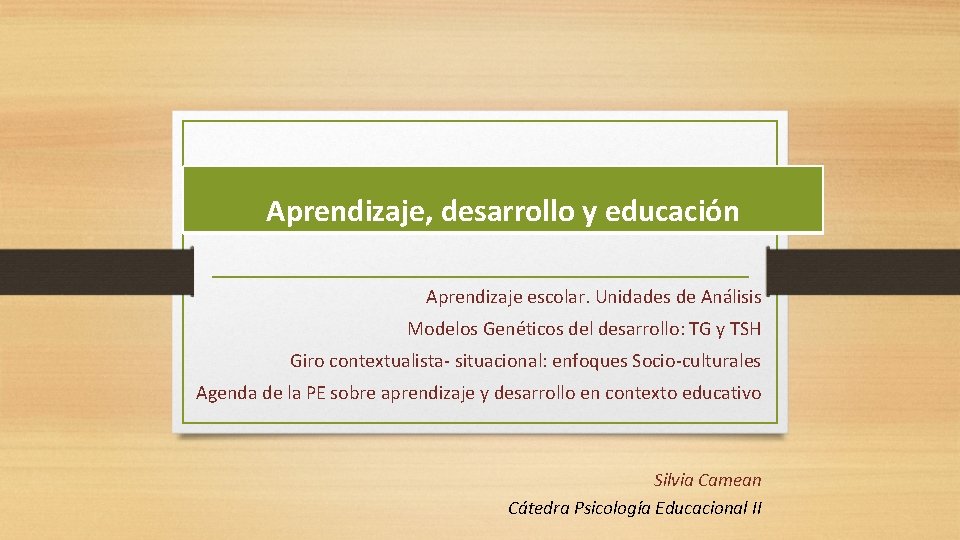 Aprendizaje, desarrollo y educación

Aprendizaje escolar. Unidades de Análisis
Modelos Genéticos del desarrollo: TG y TSH
Giro contextualista- situacional: enfoques Socio-culturales
Agenda de la PE sobre aprendizaje y desarrollo en contexto educativo

Silvia Camean
Cátedra Psicología Educacional II